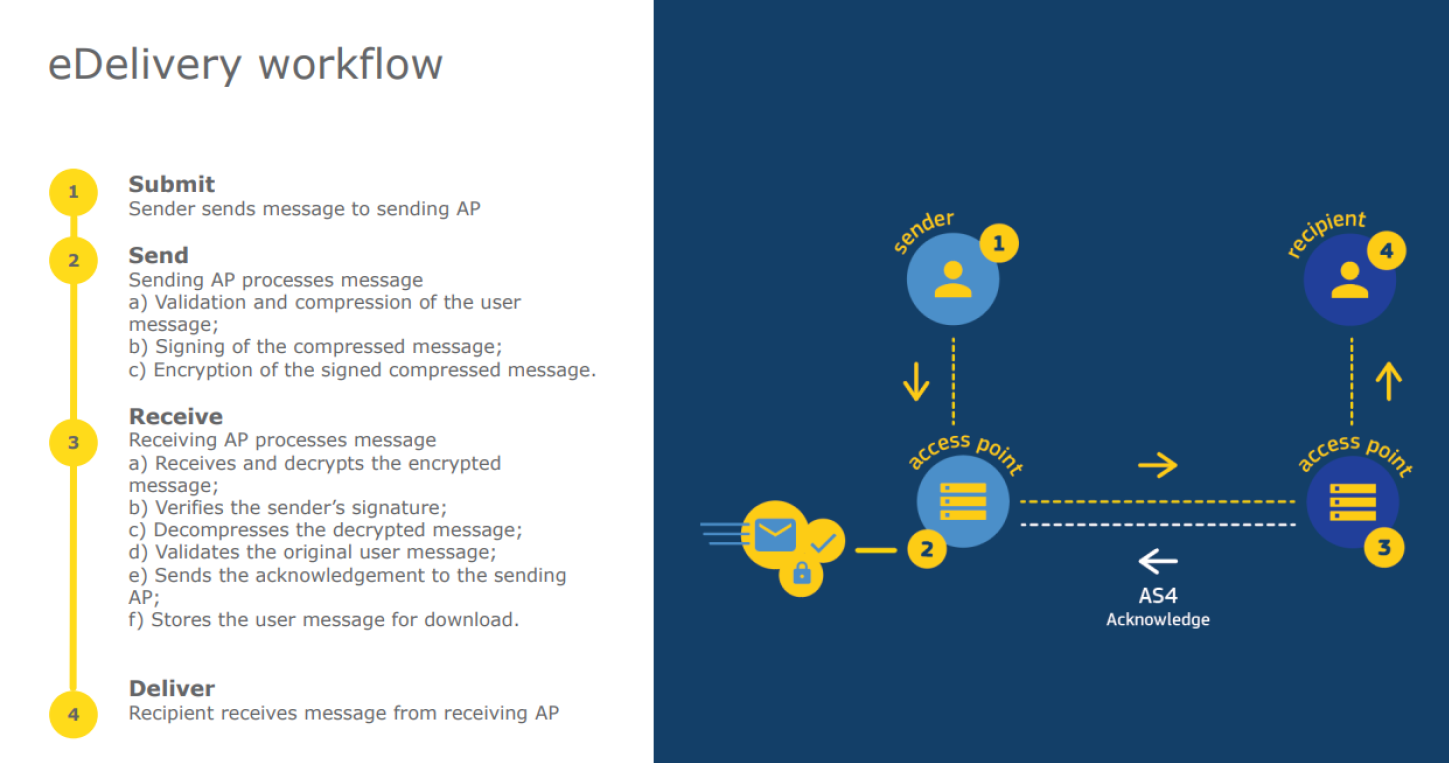 eDelivery workflow

1 Submit
Sender sends message to sending AP

2 Send
Sending AP processes message
a) Validation and compression of the user message;
b) Signing of the compressed message;
c) Encryption of the signed compressed message.

3 Receive
Receiving AP processes message
a) Receives and decrypts the encrypted message;
b) Verifies the sender's signature;
c) Decompresses the decrypted message;
d) Validates the original user message;
e) Sends the acknowledgement to the sending AP;
f) Stores the user message for download.

4 Deliver
Recipient receives message from receiving AP

sender 1

recipient 4

access point

2

access point

3

AS4
Acknowledge